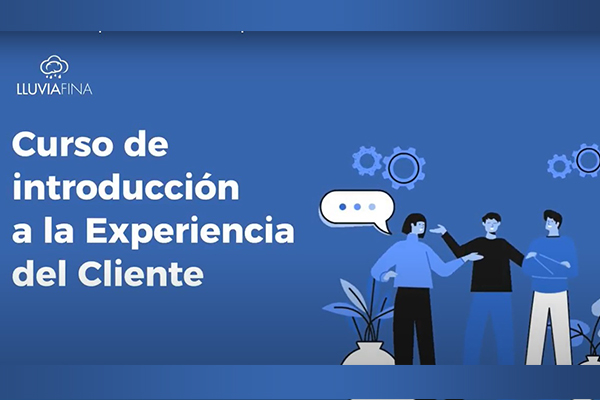 LLUVIAFINA

Curso de introducción a la Experiencia del Cliente